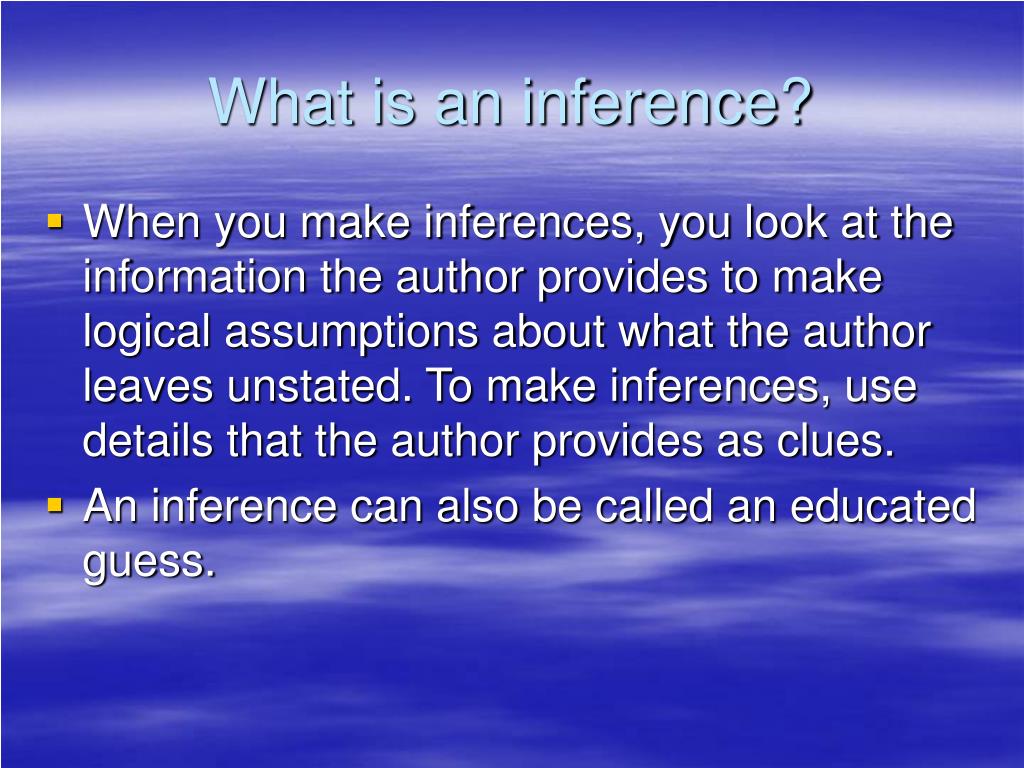 What is an inference?

▪ When you make inferences, you look at the information the author provides to make logical assumptions about what the author leaves unstated. To make inferences, use details that the author provides as clues.

▪ An inference can also be called an educated guess.